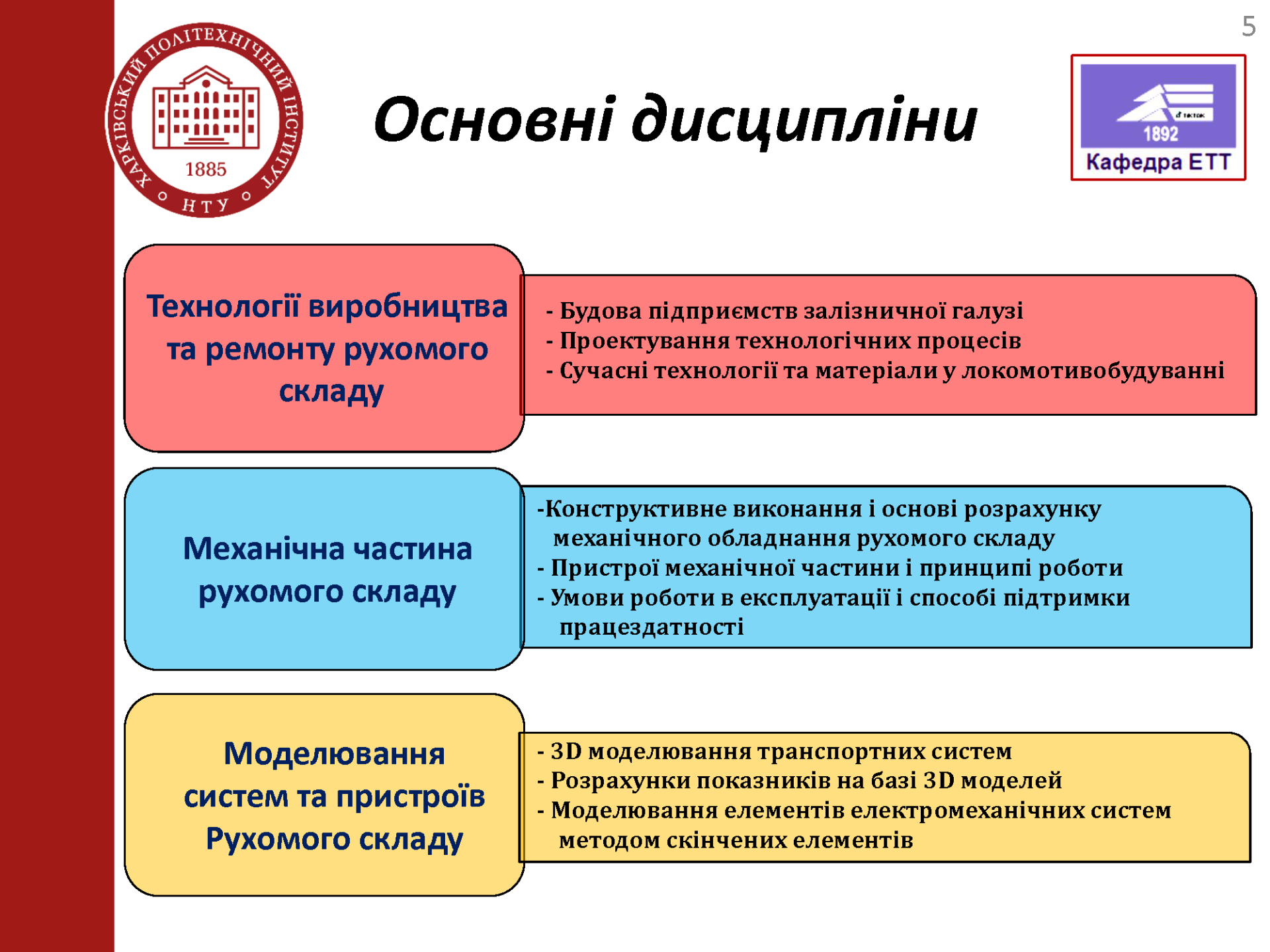 5

ХАРКІВСЬКИЙ ПОЛІТЕХНІЧНИЙ ІНСТИТУТ
1885
НТУ

Основні дисципліни

1892
Кафедра ЕТТ

Технології виробництва та ремонту рухомого складу

- Будова підприємств залізничної галузі
- Проектування технологічних процесів
- Сучасні технології та матеріали у локомотивобудуванні

Механічна частина рухомого складу

-Конструктивне виконання і основі розрахунку механічного обладнання рухомого складу
- Пристрої механічної частини і принципі роботи
- Умови роботи в експлуатації і способі підтримки працездатності

Моделювання систем та пристроїв Рухомого складу

- 3D моделювання транспортних систем
- Розрахунки показників на базі 3D моделей
- Моделювання елементів електромеханічних систем методом скінчених елементів